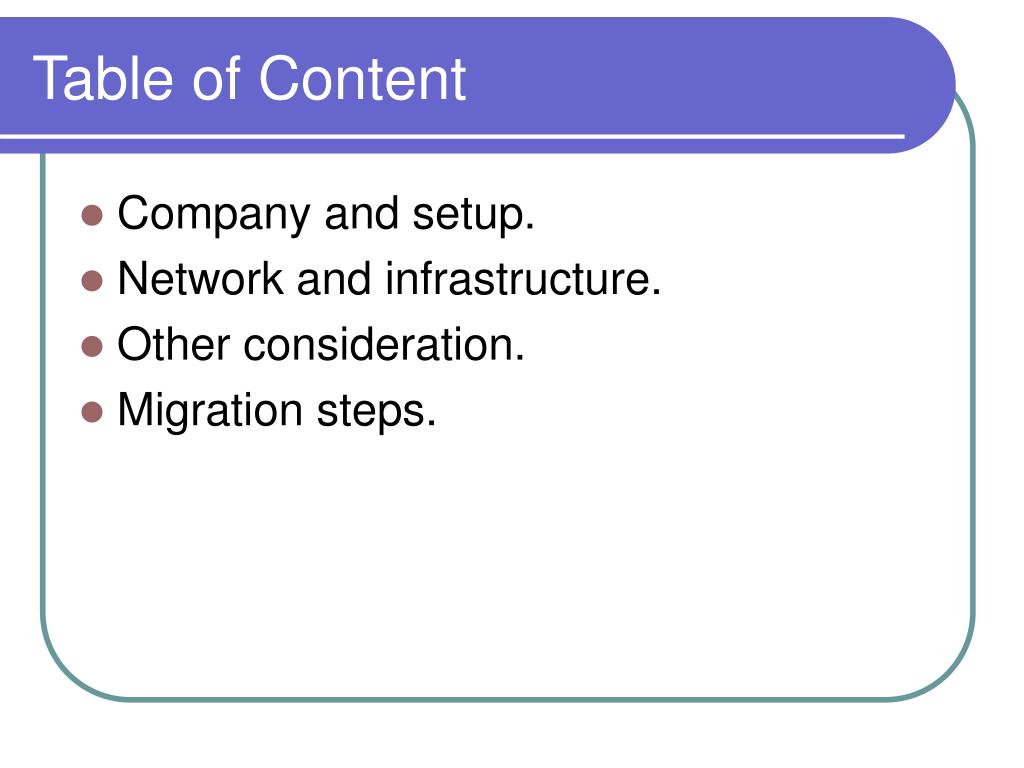 Table of Content

- Company and setup.
- Network and infrastructure.
- Other consideration.
- Migration steps.